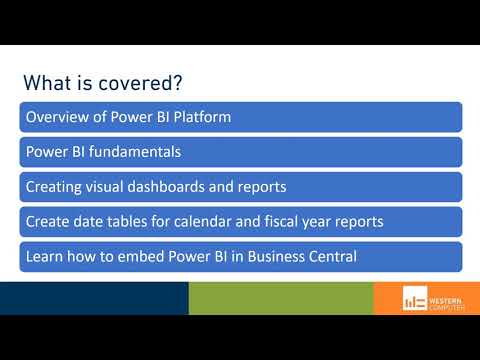 What is covered?

Overview of Power BI Platform

Power BI fundamentals

Creating visual dashboards and reports

Create date tables for calendar and fiscal year reports

Learn how to embed Power BI in Business Central

WESTERN COMPUTER